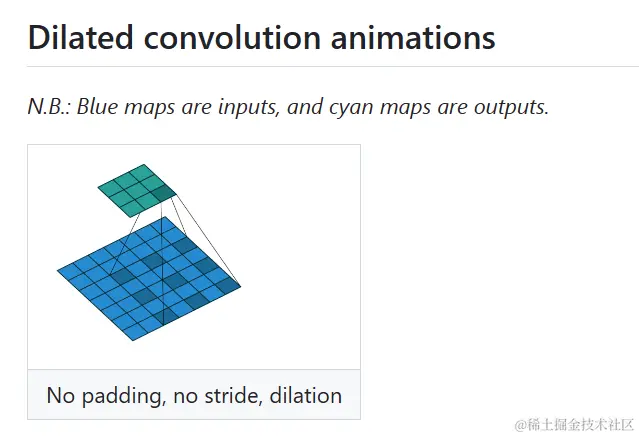 Dilated convolution animations

N.B.: Blue maps are inputs, and cyan maps are outputs.

No padding, no stride, dilation

@稀土掘金技术社区